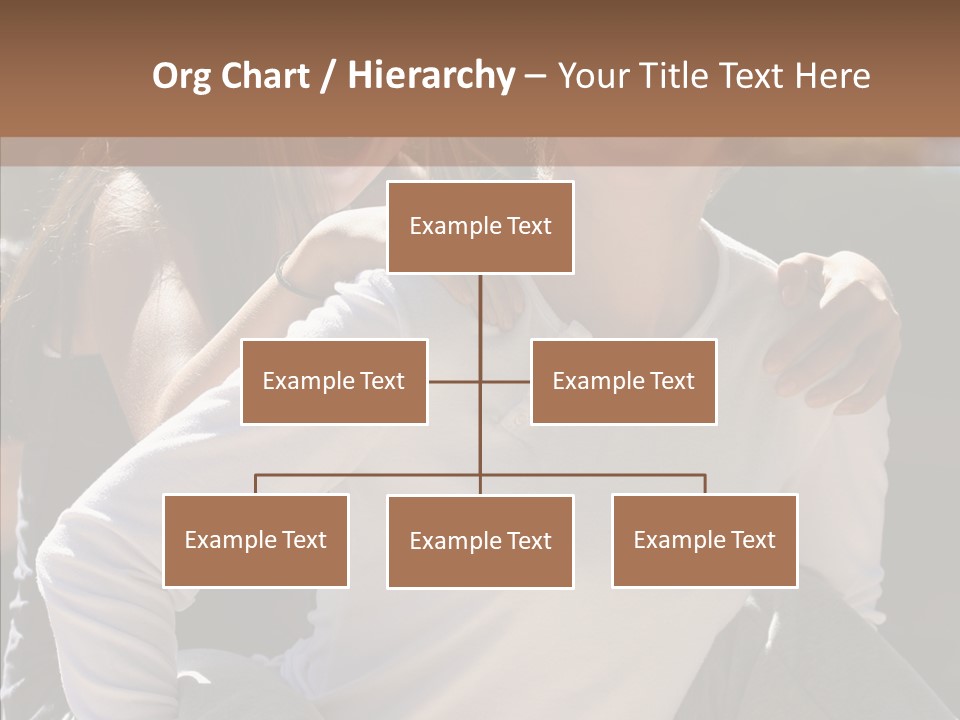 Org Chart / Hierarchy – Your Title Text Here

Example Text

Example Text

Example Text

Example Text

Example Text

Example Text